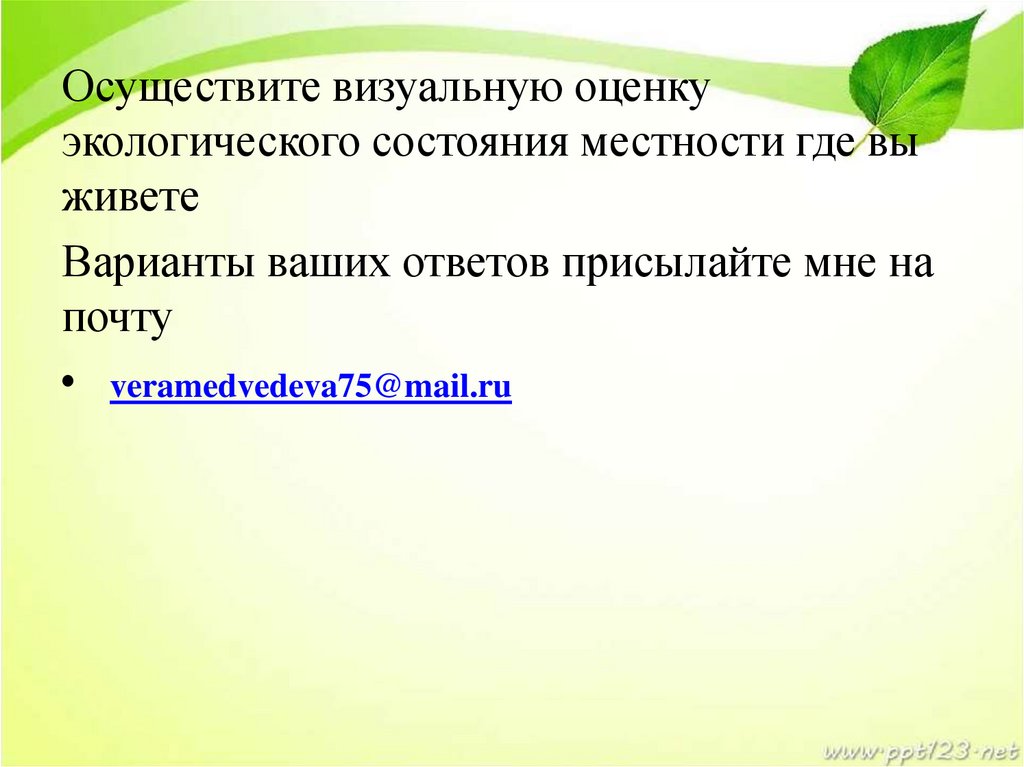 Осуществите визуальную оценку экологического состояния местности где вы живете

Варианты ваших ответов присылайте мне на почту

• veramedvedeva75@mail.ru

www.ppt123.net